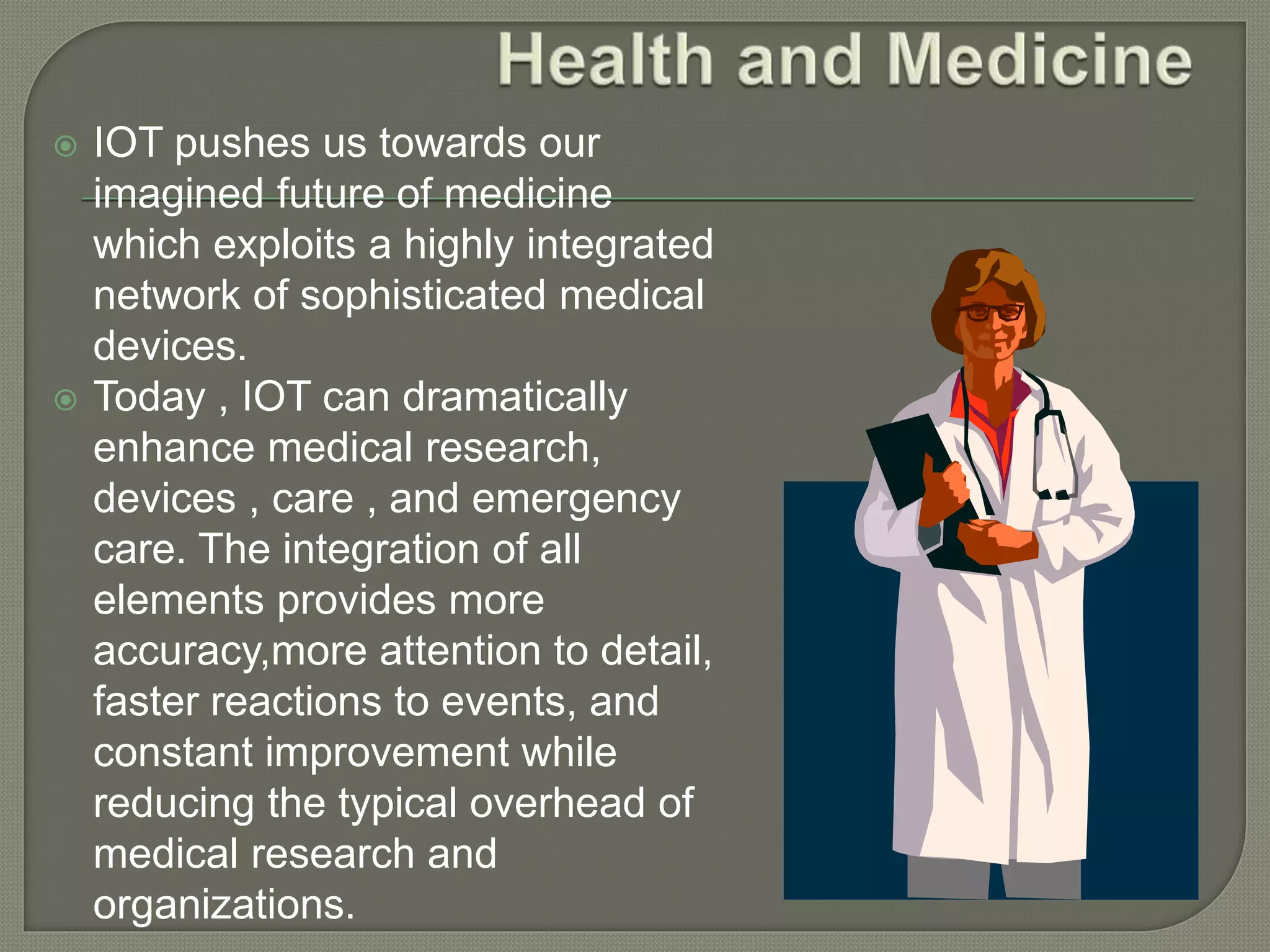 Health and Medicine

IOT pushes us towards our imagined future of medicine which exploits a highly integrated network of sophisticated medical devices.

Today , IOT can dramatically enhance medical research, devices , care , and emergency care. The integration of all elements provides more accuracy,more attention to detail, faster reactions to events, and constant improvement while reducing the typical overhead of medical research and organizations.